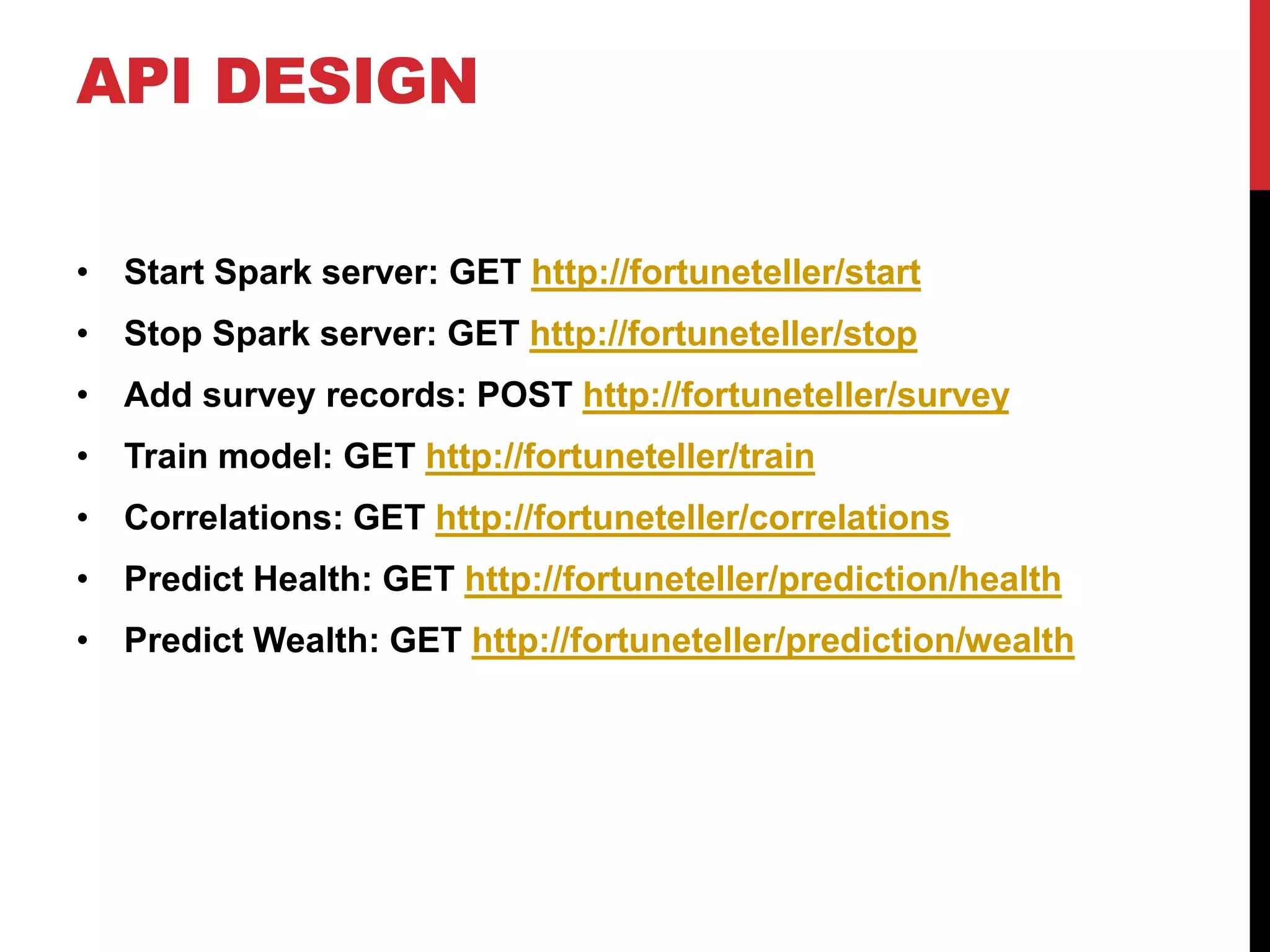 API DESIGN

• Start Spark server: GET http://fortuneteller/start
• Stop Spark server: GET http://fortuneteller/stop
• Add survey records: POST http://fortuneteller/survey
• Train model: GET http://fortuneteller/train
• Correlations: GET http://fortuneteller/correlations
• Predict Health: GET http://fortuneteller/prediction/health
• Predict Wealth: GET http://fortuneteller/prediction/wealth